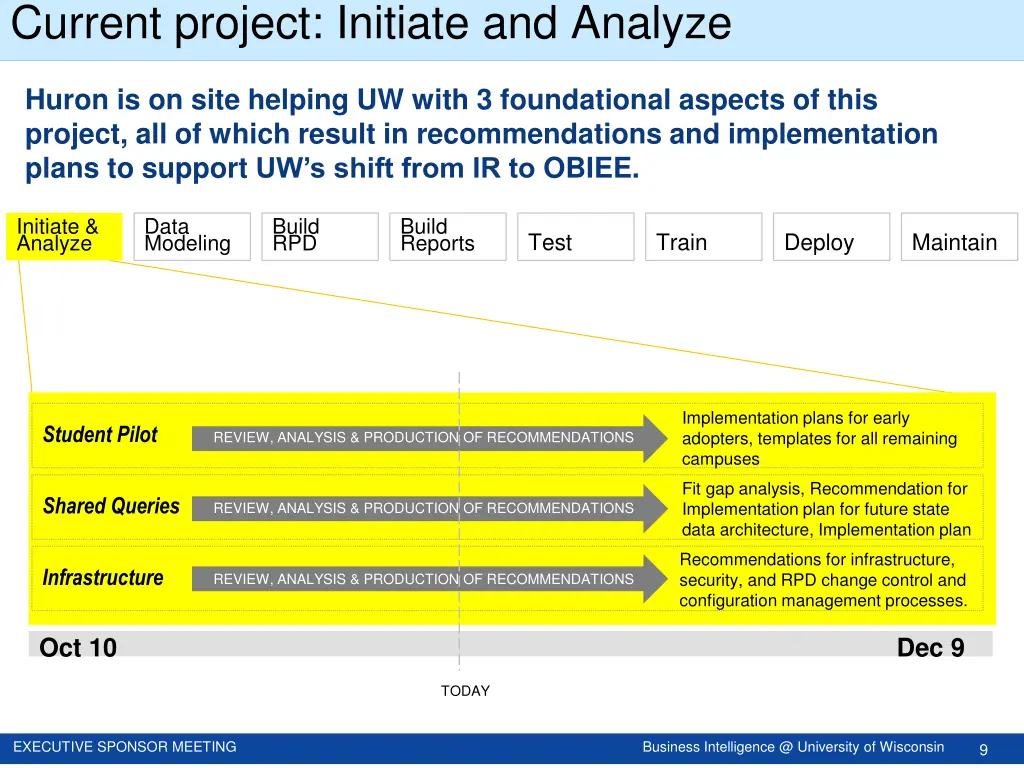 Current project: Initiate and Analyze

Huron is on site helping UW with 3 foundational aspects of this project, all of which result in recommendations and implementation plans to support UW's shift from IR to OBIEE.

Initiate & Analyze

Data Modeling

Build RPD

Build Reports

Test

Train

Deploy

Maintain

Student Pilot

REVIEW, ANALYSIS & PRODUCTION OF RECOMMENDATIONS

Implementation plans for early adopters, templates for all remaining campuses

Shared Queries

REVIEW, ANALYSIS & PRODUCTION OF RECOMMENDATIONS

Fit gap analysis, Recommendation for Implementation plan for future state data architecture, Implementation plan

Infrastructure

REVIEW, ANALYSIS & PRODUCTION OF RECOMMENDATIONS

Recommendations for infrastructure, security, and RPD change control and configuration management processes.

Oct 10

Dec 9

TODAY

EXECUTIVE SPONSOR MEETING

Business Intelligence @ University of Wisconsin

9